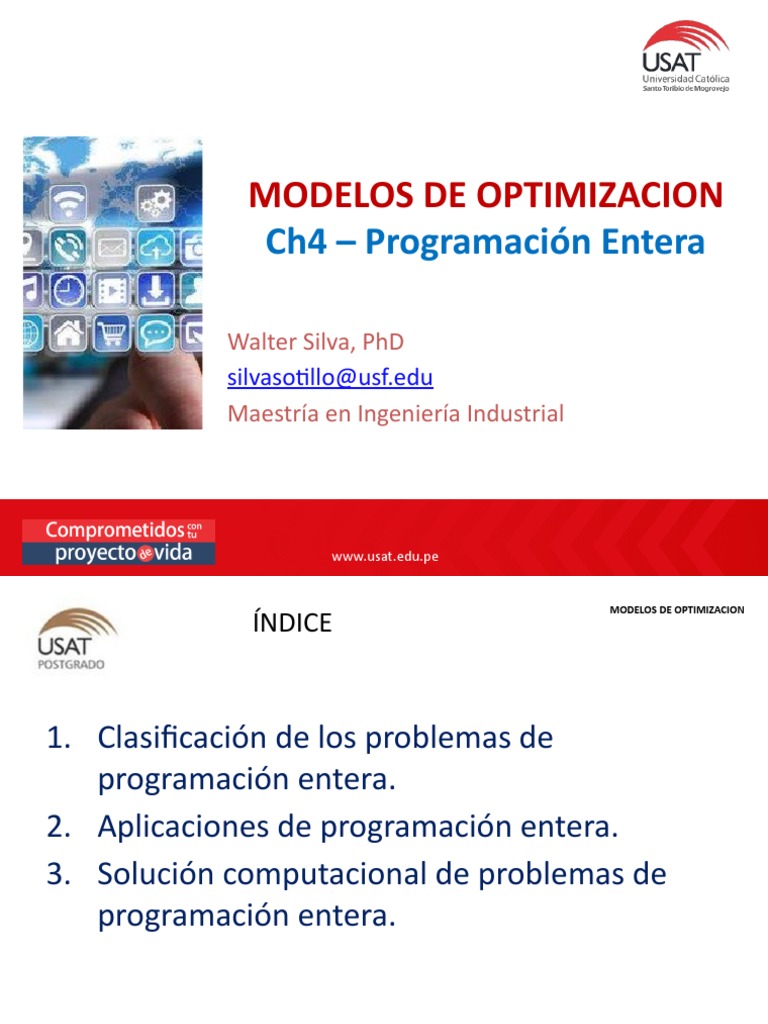 USAT
Universidad Católica
Santo Toribio de Mogrovejo

MODELOS DE OPTIMIZACION
Ch4 – Programación Entera

Walter Silva, PhD
silvasotillo@usf.edu
Maestría en Ingeniería Industrial

Comprometidos con tu proyecto de vida

www.usat.edu.pe

USAT
POSTGRADO

ÍNDICE

MODELOS DE OPTIMIZACION

1. Clasificación de los problemas de programación entera.
2. Aplicaciones de programación entera.
3. Solución computacional de problemas de programación entera.